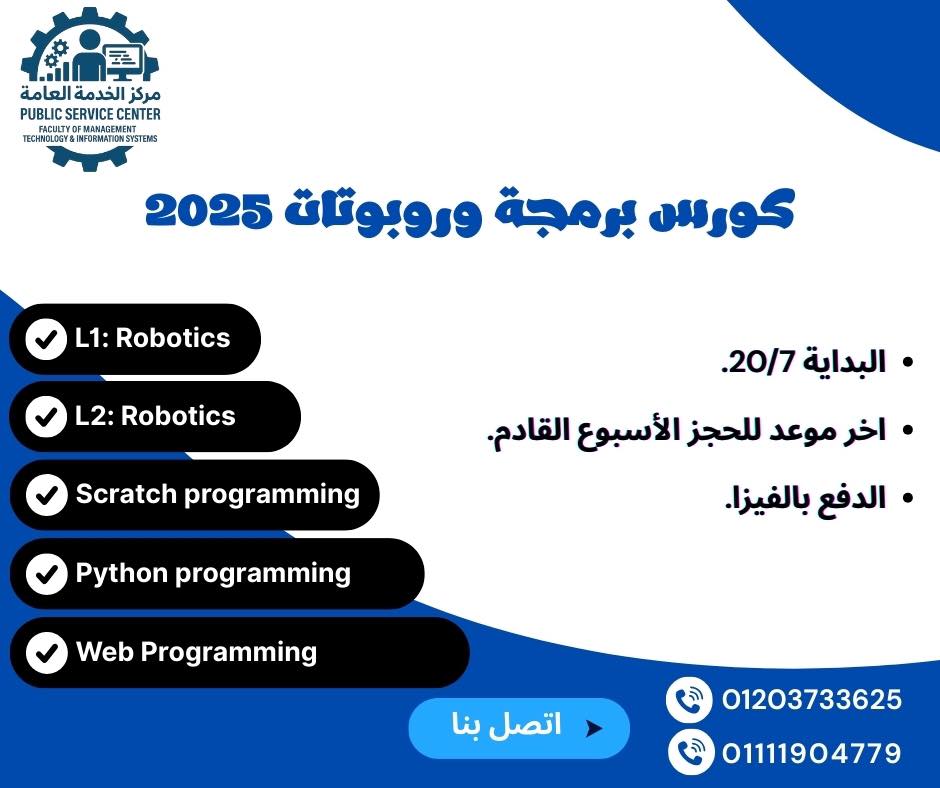 مركز الخدمة العامة
PUBLIC SERVICE CENTER
FACULTY OF MANAGEMENT TECHNOLOGY & INFORMATION SYSTEMS

كورس برمجة وروبوتات 2025

L1: Robotics
L2: Robotics
Scratch programming
Python programming
Web Programming

• البداية 20/7.
• اخر موعد للحجز الأسبوع القادم.
• الدفع بالفيزا.

اتصل بنا

01203733625
01111904779